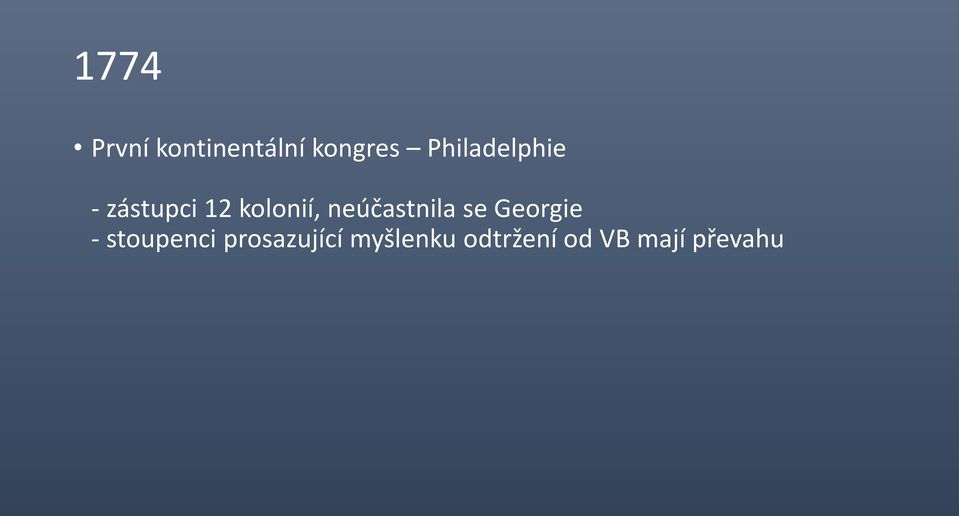 1774

• První kontinentální kongres – Philadelphie

- zástupci 12 kolonií, neúčastnila se Georgie
- stoupenci prosazující myšlenku odtržení od VB mají převahu